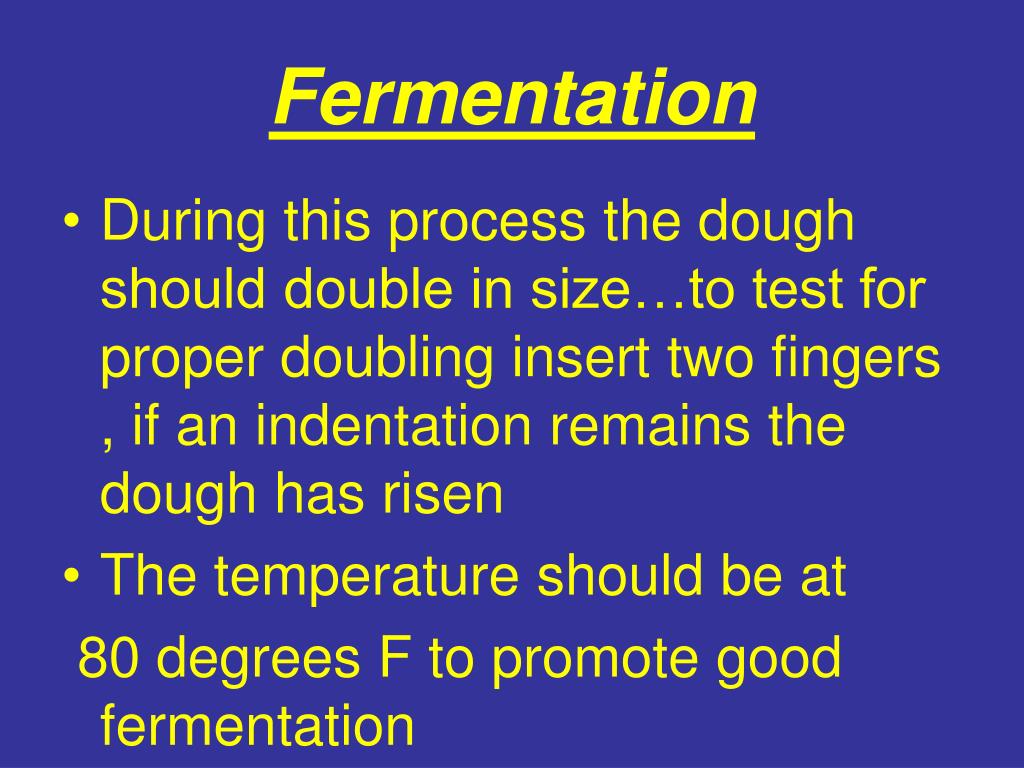 Fermentation

• During this process the dough should double in size…to test for proper doubling insert two fingers , if an indentation remains the dough has risen
• The temperature should be at
80 degrees F to promote good fermentation